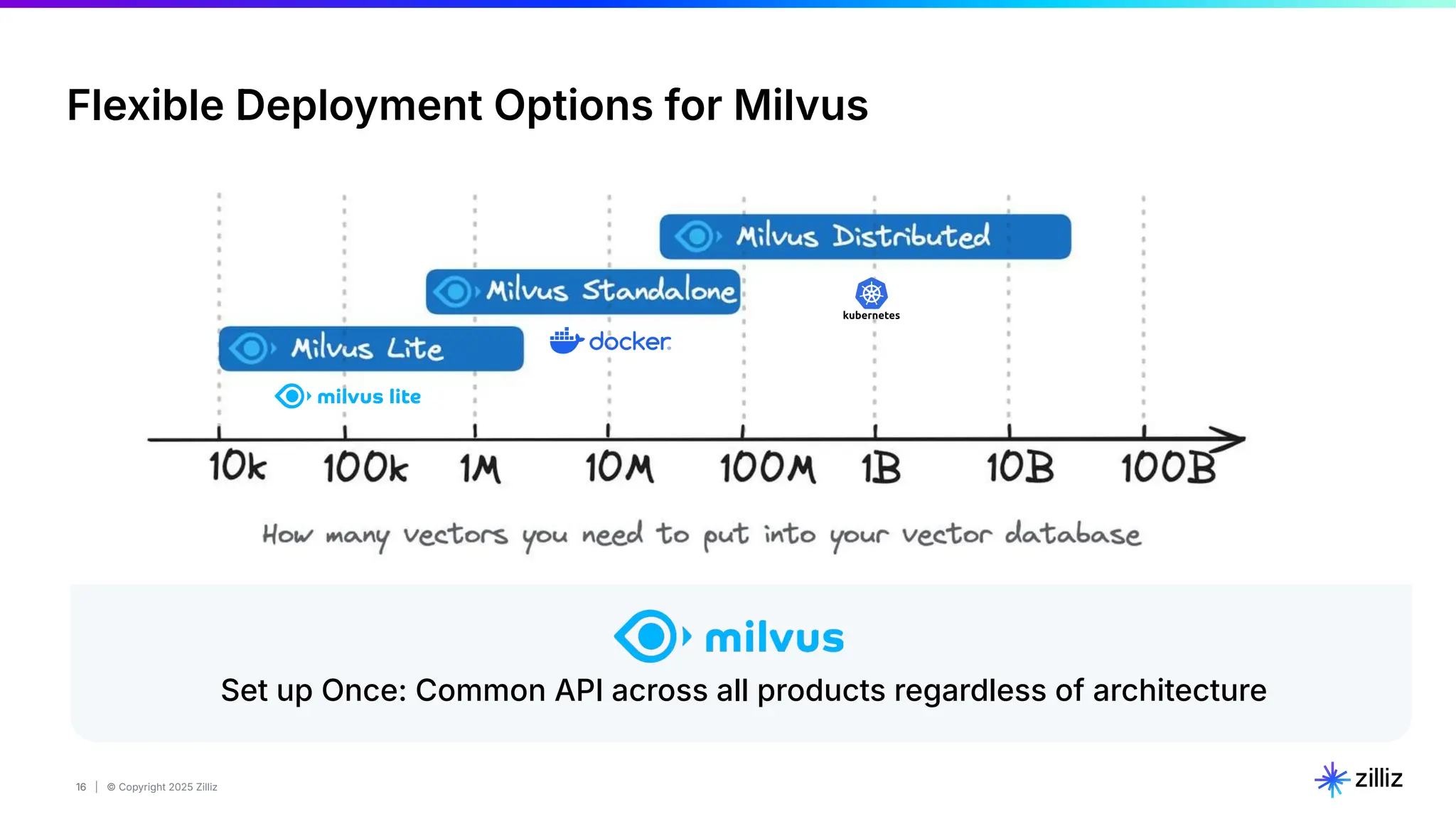 Flexible Deployment Options for Milvus

Milvus Distributed

Milvus Standalone

kubernetes

Milvus Lite

docker

milvus lite

10k 100k 1M 10M 100M 1B 10B 100B

How many vectors you need to put into your vector database

milvus

Set up Once: Common API across all products regardless of architecture

16 | © Copyright 2025 Zilliz

zilliz